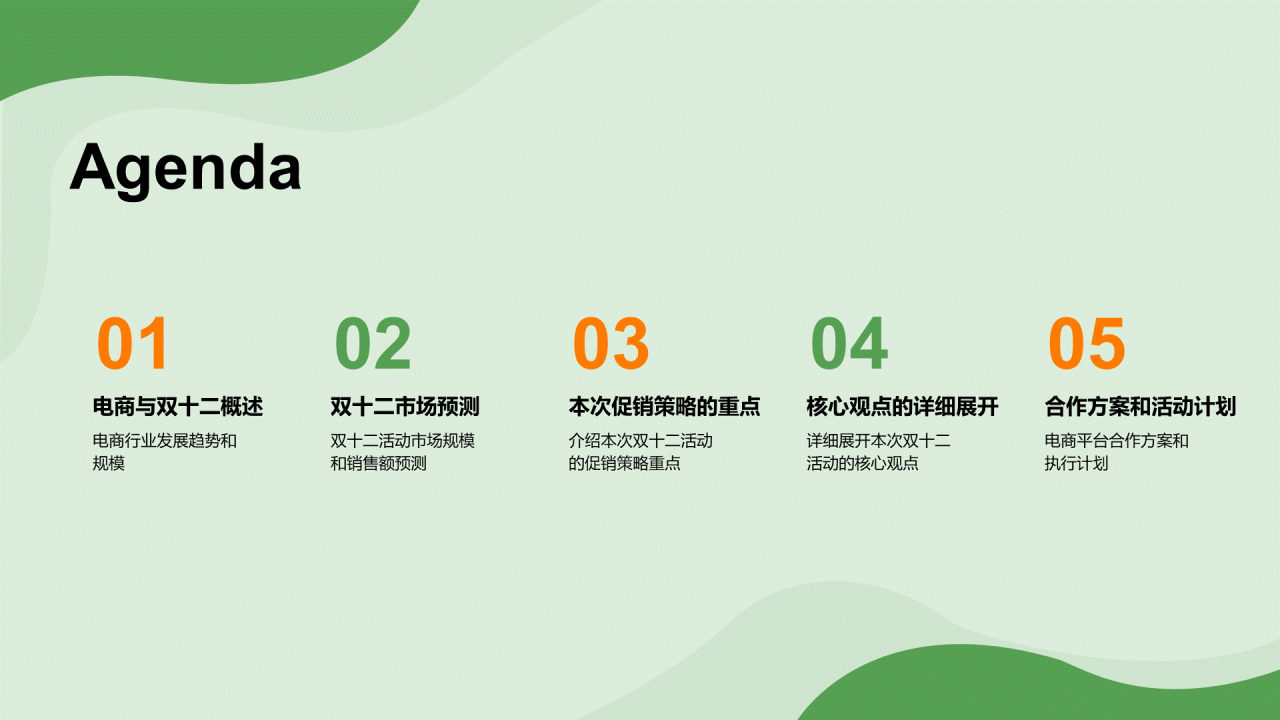 Agenda

01
电商与双十二概述
电商行业发展趋势和规模

02
双十二市场预测
双十二活动市场规模和销售额预测

03
本次促销策略的重点
介绍本次双十二活动的促销策略重点

04
核心观点的详细展开
详细展开本次双十二活动的核心观点

05
合作方案和活动计划
电商平台合作方案和执行计划